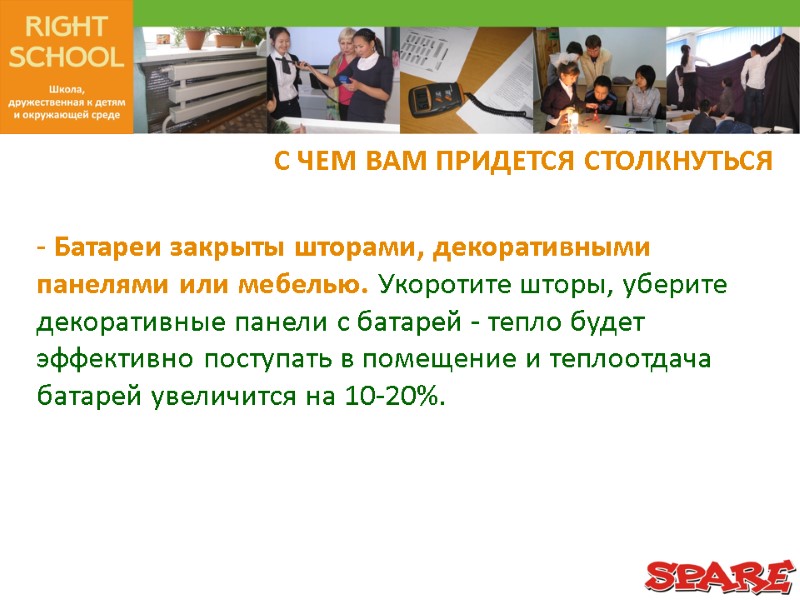 RIGHT SCHOOL

Школа, дружественная к детям и окружающей среде

С ЧЕМ ВАМ ПРИДЕТСЯ СТОЛКНУТЬСЯ

- Батареи закрыты шторами, декоративными панелями или мебелью. Укоротите шторы, уберите декоративные панели с батарей - тепло будет эффективно поступать в помещение и теплоотдача батарей увеличится на 10-20%.

SPARE